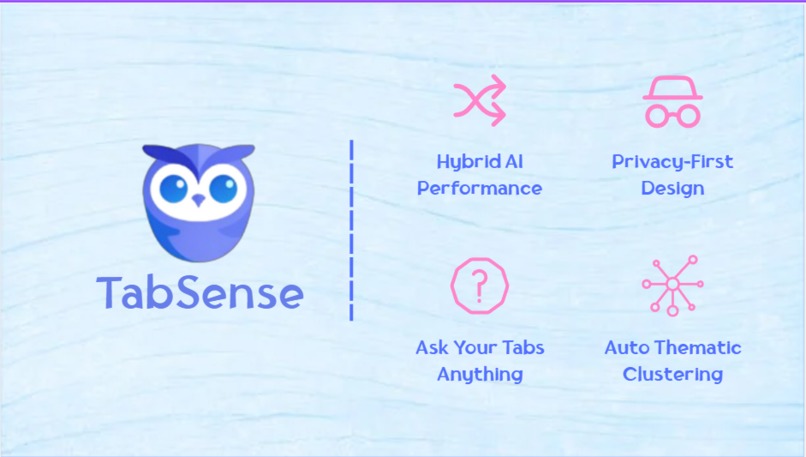 TabSense

Hybrid AI Performance

Privacy-First Design

?

Ask Your Tabs Anything

Auto Thematic Clustering